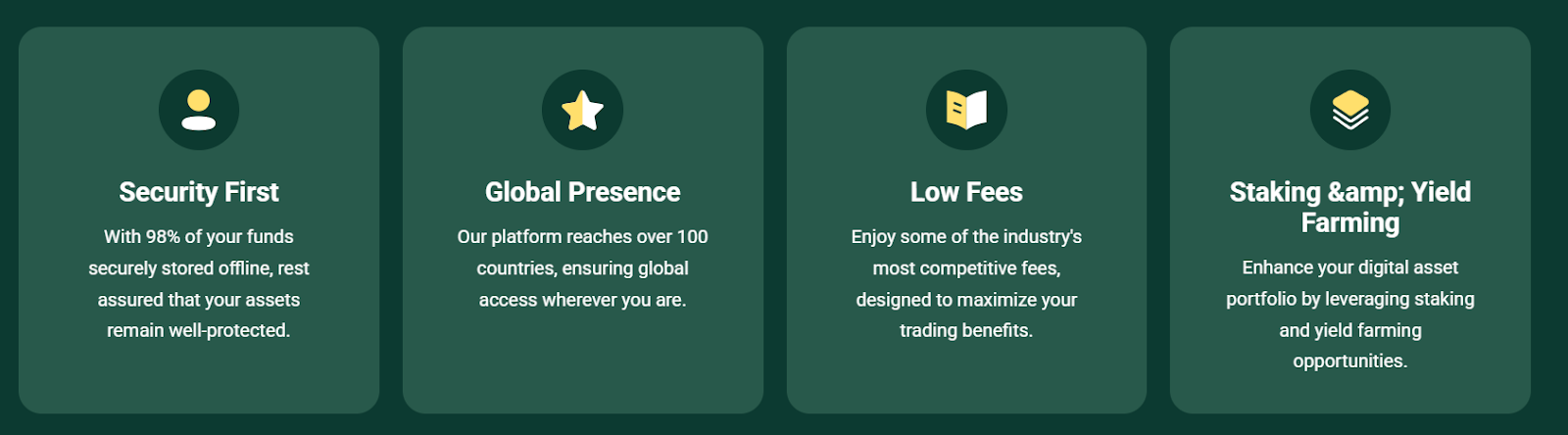 Security First

With 98% of your funds securely stored offline, rest assured that your assets remain well-protected.

Global Presence

Our platform reaches over 100 countries, ensuring global access wherever you are.

Low Fees

Enjoy some of the industry's most competitive fees, designed to maximize your trading benefits.

Staking &amp; Yield Farming

Enhance your digital asset portfolio by leveraging staking and yield farming opportunities.